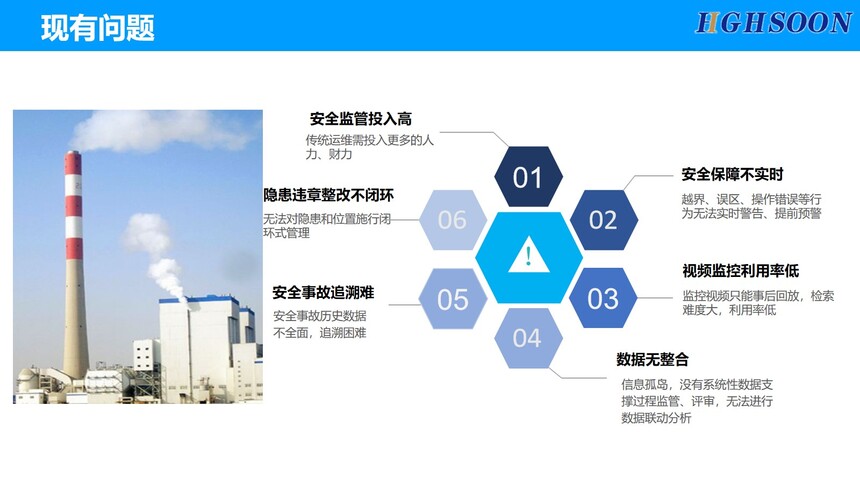 现有问题

HIGHSOON

安全监管投入高
传统运维需投入更多的人力、财力

01

安全保障不实时
越界、误区、操作错误等行为无法实时警告、提前预警

02

视频监控利用率低
监控视频只能事后回放，检索难度大，利用率低

03

数据无整合
信息孤岛，没有系统性数据支撑过程监管、评审，无法进行数据联动分析

04

安全事故追溯难
安全事故历史数据不全面，追溯困难

05

隐患违章整改不闭环
无法对隐患和位置施行闭环式管理

06

!